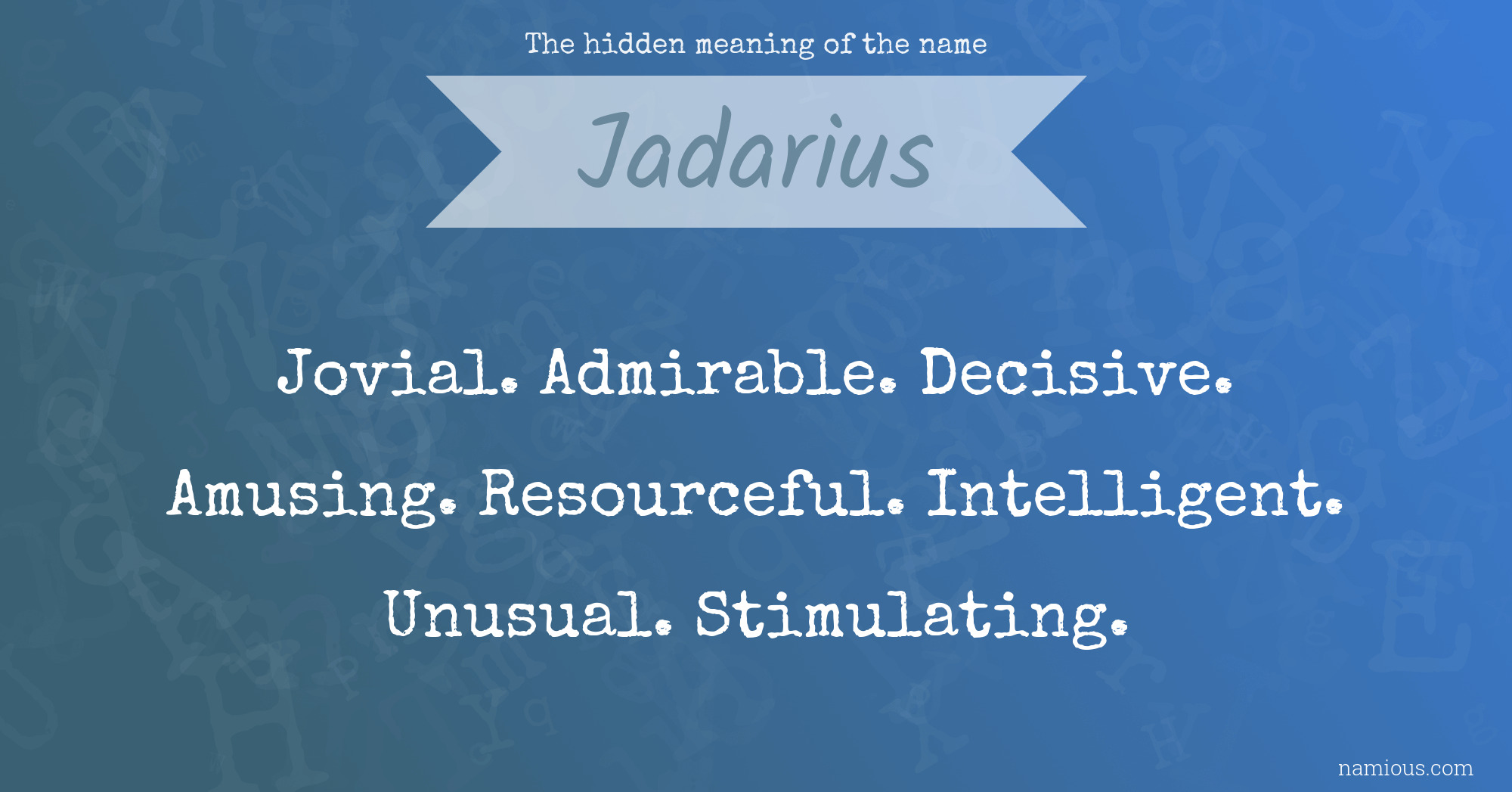 The hidden meaning of the name

Jadarius

Jovial. Admirable. Decisive. Amusing. Resourceful. Intelligent. Unusual. Stimulating.

namious.com